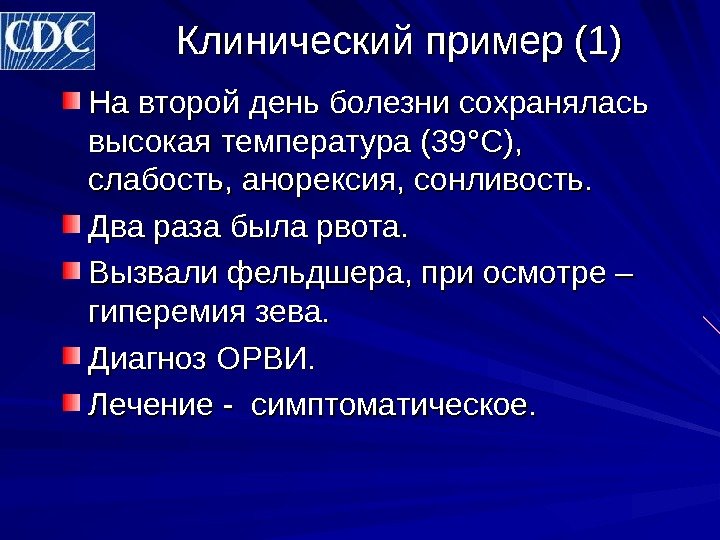 CDC

Клинический пример (1)

На второй день болезни сохранялась высокая температура (39°С), слабость, анорексия, сонливость.

Два раза была рвота.

Вызвали фельдшера, при осмотре – гиперемия зева.

Диагноз ОРВИ.

Лечение - симптоматическое.